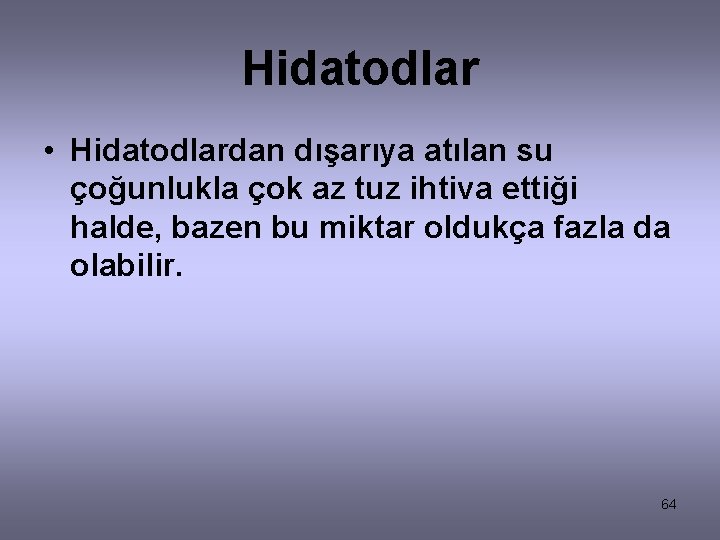 Hidatodlar

• Hidatodlardan dışarıya atılan su çoğunlukla çok az tuz ihtiva ettiği halde, bazen bu miktar oldukça fazla da olabilir.

64